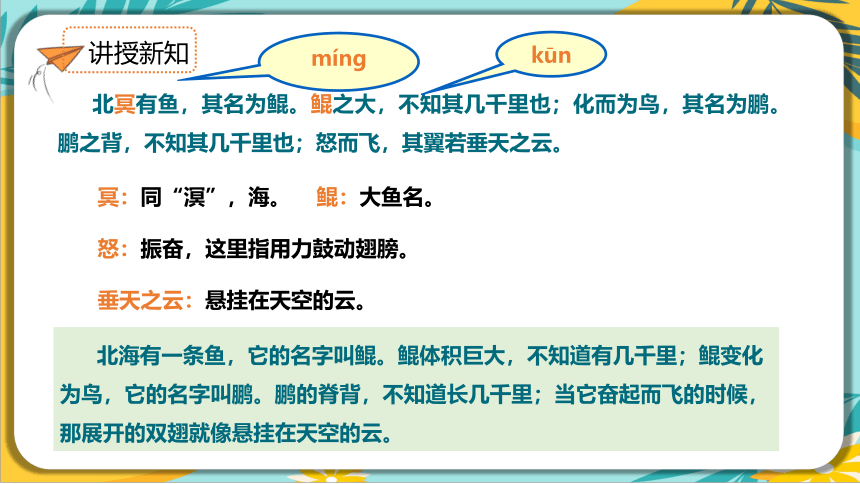 讲授新知

míng

kūn

北冥有鱼，其名为鲲。鲲之大，不知其几千里也；化而为鸟，其名为鹏。鹏之背，不知其几千里也；怒而飞，其翼若垂天之云。

冥：同“溟”，海。 鲲：大鱼名。

怒：振奋，这里指用力鼓动翅膀。

垂天之云：悬挂在天空的云。

北海有一条鱼，它的名字叫鲲。鲲体积巨大，不知道有几千里；鲲变化为鸟，它的名字叫鹏。鹏的脊背，不知道长几千里；当它奋起而飞的时候，那展开的双翅就像悬挂在天空的云。